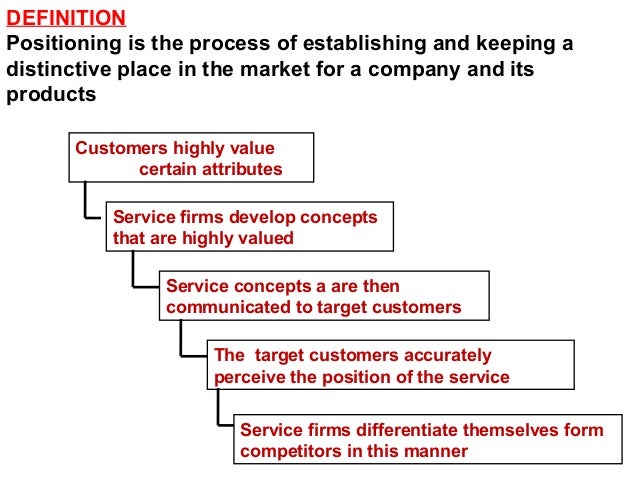 DEFINITION
Positioning is the process of establishing and keeping a distinctive place in the market for a company and its products

Customers highly value certain attributes

Service firms develop concepts that are highly valued

Service concepts a are then communicated to target customers

The target customers accurately perceive the position of the service

Service firms differentiate themselves form competitors in this manner